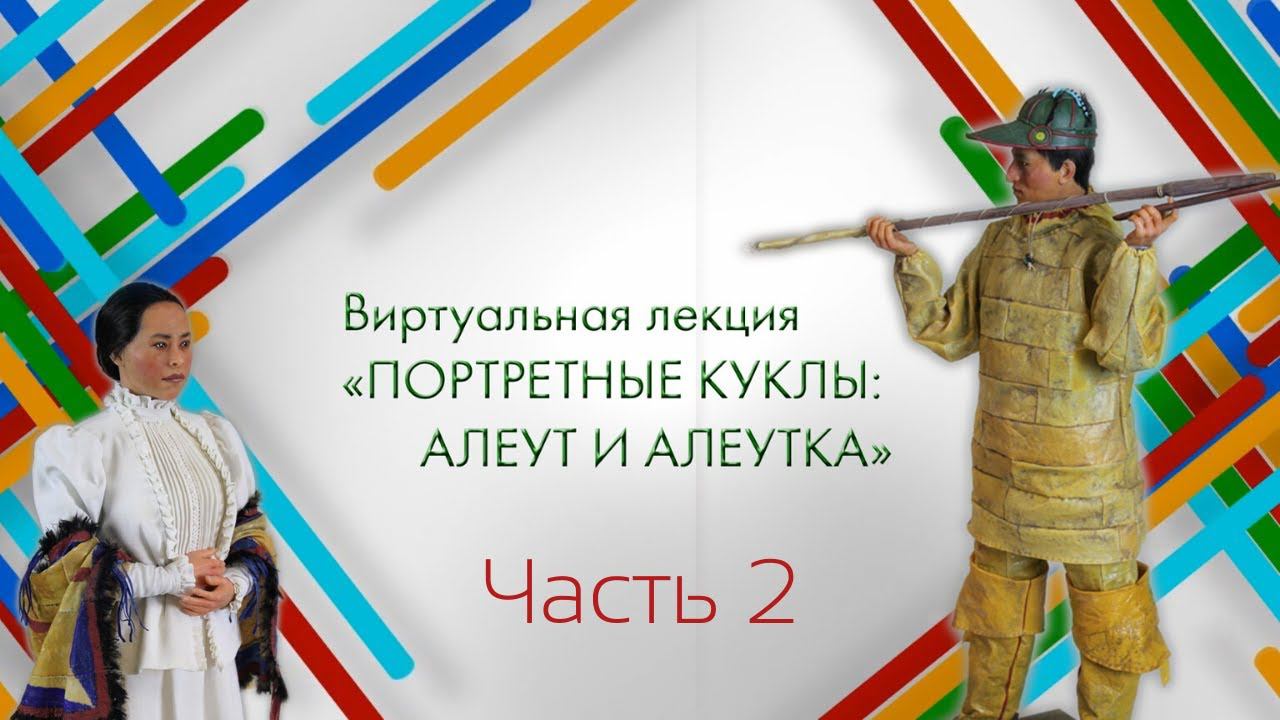 Виртуальная лекция
«ПОРТРЕТНЫЕ КУКЛЫ:
АЛЕУТ И АЛЕУТКА»

Часть 2